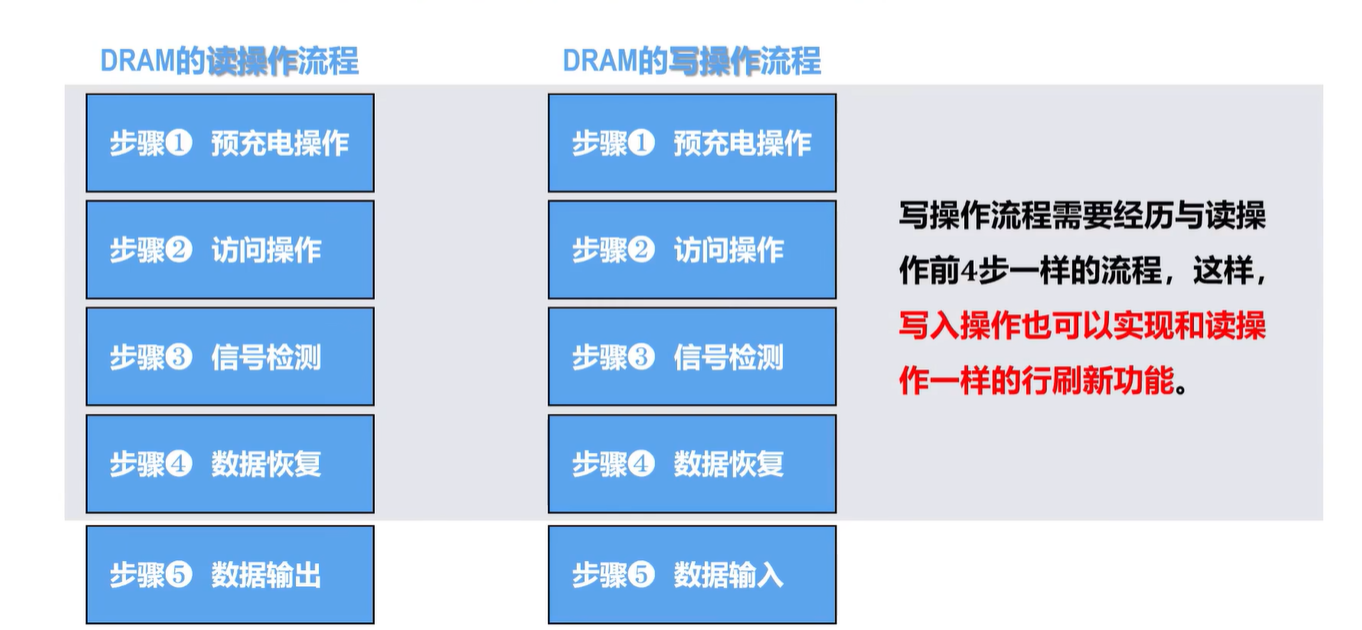 DRAM的读操作流程

步骤❶ 预充电操作

步骤❷ 访问操作

步骤❸ 信号检测

步骤❹ 数据恢复

步骤❺ 数据输出

DRAM的写操作流程

步骤❶ 预充电操作

步骤❷ 访问操作

步骤❸ 信号检测

步骤❹ 数据恢复

步骤❺ 数据输入

写操作流程需要经历与读操作前4步一样的流程，这样，写入操作也可以实现和读操作一样的行刷新功能。